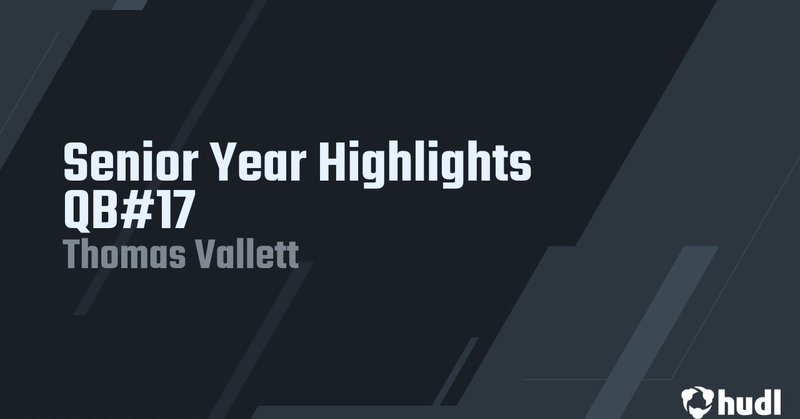 Senior Year Highlights QB#17
Thomas Vallett

hudl